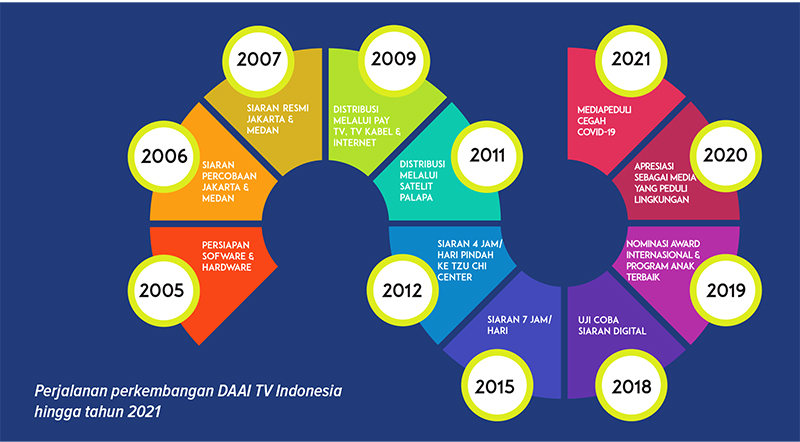 2005
PERSIAPAN SOFWARE & HARDWARE

2006
SIARAN PERCOBAAN JAKARTA & MEDAN

2007
SIARAN RESMI JAKARTA & MEDAN

2009
DISTRIBUSI MELALUI PAY TV, TV KABEL & INTERNET

2011
DISTRIBUSI MELALUI SATELIT PALAPA

2012
SIARAN 4 JAM/ HARI PINDAH KE TZU CHI CENTER

2015
SIARAN 7 JAM/ HARI

2018
UJI COBA SIARAN DIGITAL

2019
NOMINASI AWARD INTERNASIONAL & PROGRAM ANAK TERBAIK

2020
APRESIASI SEBAGAI MEDIA YANG PEDULI LINGKUNGAN

2021
MEDIAPEDULI CEGAH COVID-19

Perjalanan perkembangan DAAI TV Indonesia hingga tahun 2021